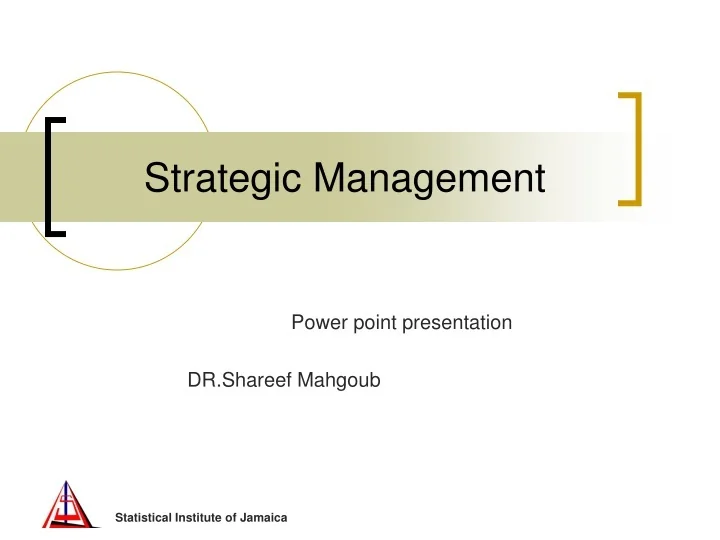 Strategic Management

Power point presentation

DR.Shareef Mahgoub

Statistical Institute of Jamaica